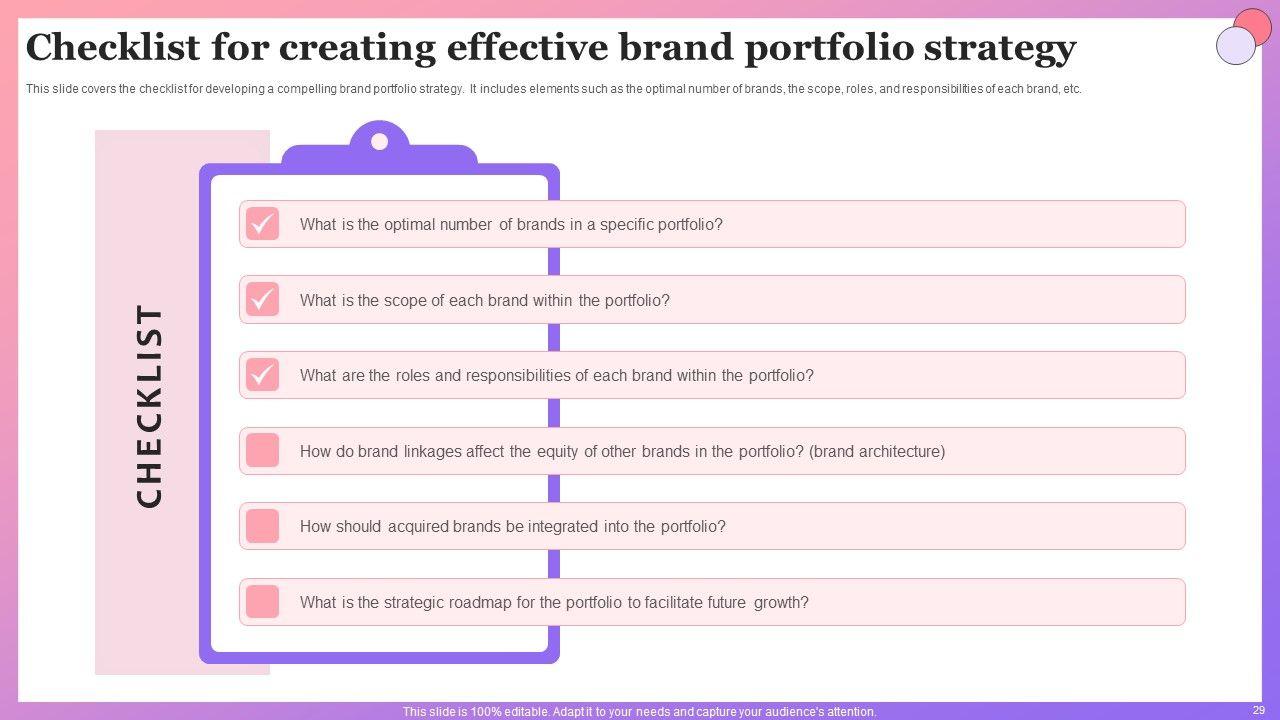 Checklist for creating effective brand portfolio strategy

This slide covers the checklist for developing a compelling brand portfolio strategy. It includes elements such as the optimal number of brands, the scope, roles, and responsibilities of each brand, etc.

CHECKLIST

What is the optimal number of brands in a specific portfolio?

What is the scope of each brand within the portfolio?

What are the roles and responsibilities of each brand within the portfolio?

How do brand linkages affect the equity of other brands in the portfolio? (brand architecture)

How should acquired brands be integrated into the portfolio?

What is the strategic roadmap for the portfolio to facilitate future growth?

This slide is 100% editable. Adapt it to your needs and capture your audience's attention.

29